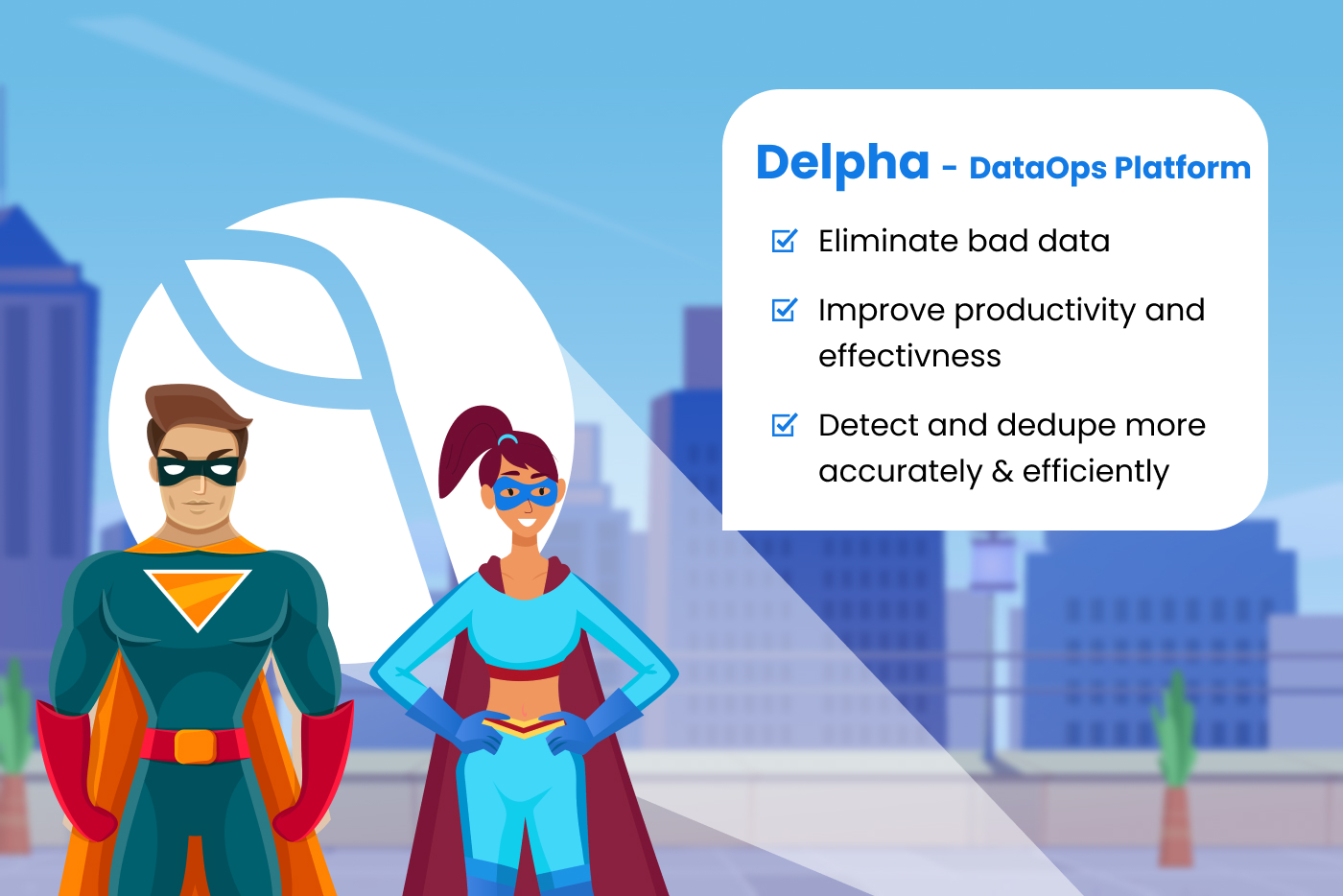 Delpha - DataOps Platform

Eliminate bad data

Improve productivity and effectivness

Detect and dedupe more accurately & efficiently